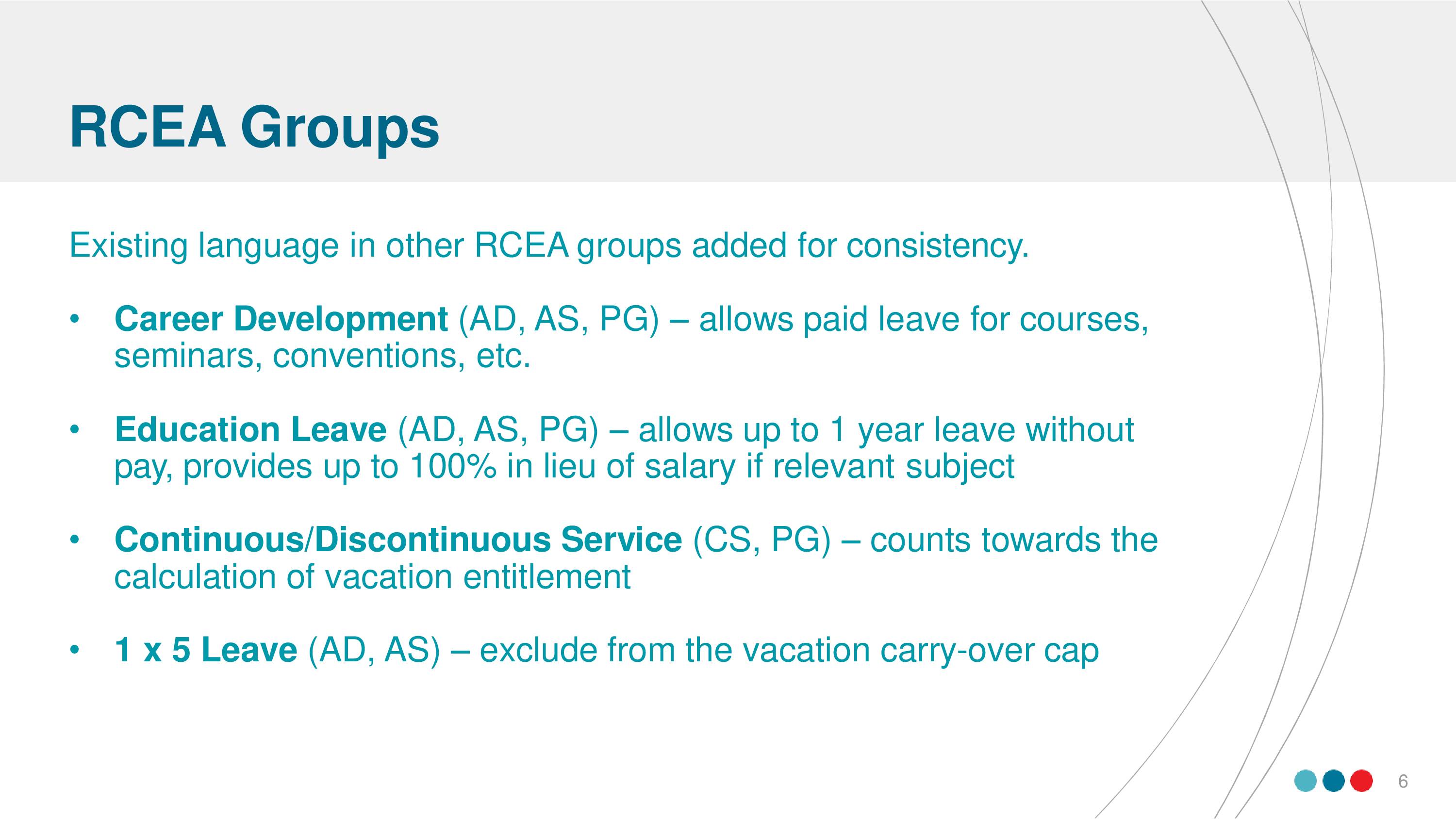 RCEA Groups

Existing language in other RCEA groups added for consistency.

• Career Development (AD, AS, PG) – allows paid leave for courses, seminars, conventions, etc.

• Education Leave (AD, AS, PG) – allows up to 1 year leave without pay, provides up to 100% in lieu of salary if relevant subject

• Continuous/Discontinuous Service (CS, PG) – counts towards the calculation of vacation entitlement

• 1 x 5 Leave (AD, AS) – exclude from the vacation carry-over cap

6